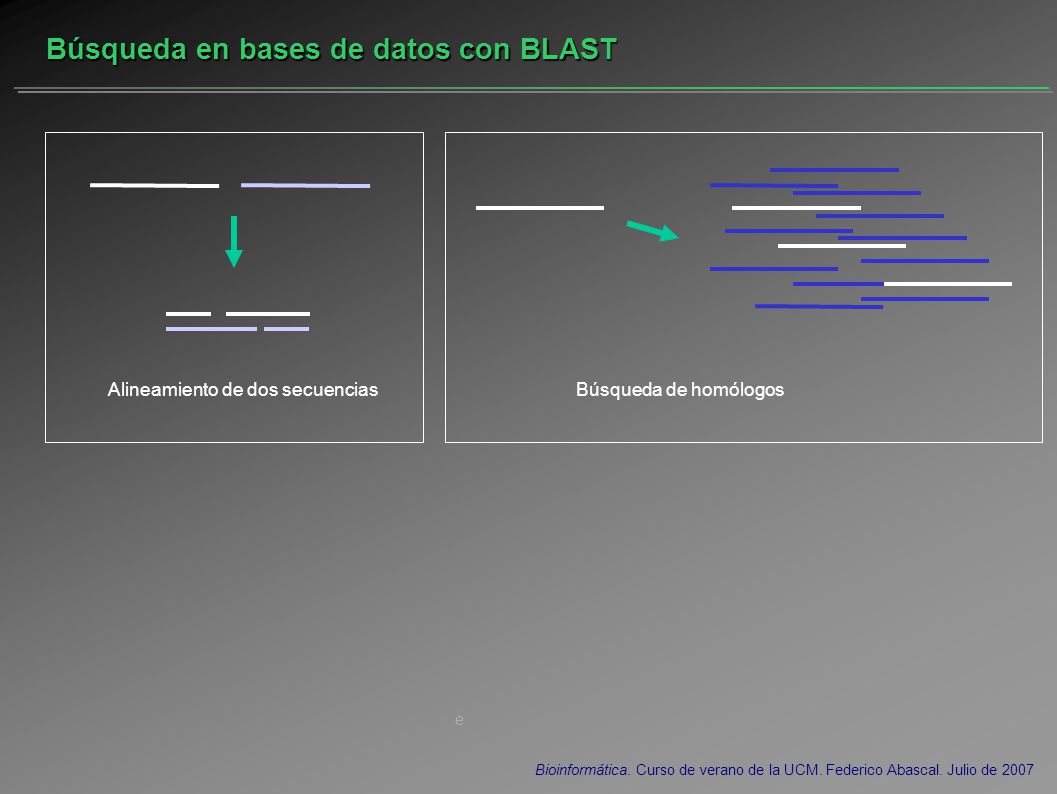 Búsqueda en bases de datos con BLAST

Alineamiento de dos secuencias

Búsqueda de homólogos

e

Bioinformática. Curso de verano de la UCM. Federico Abascal. Julio de 2007